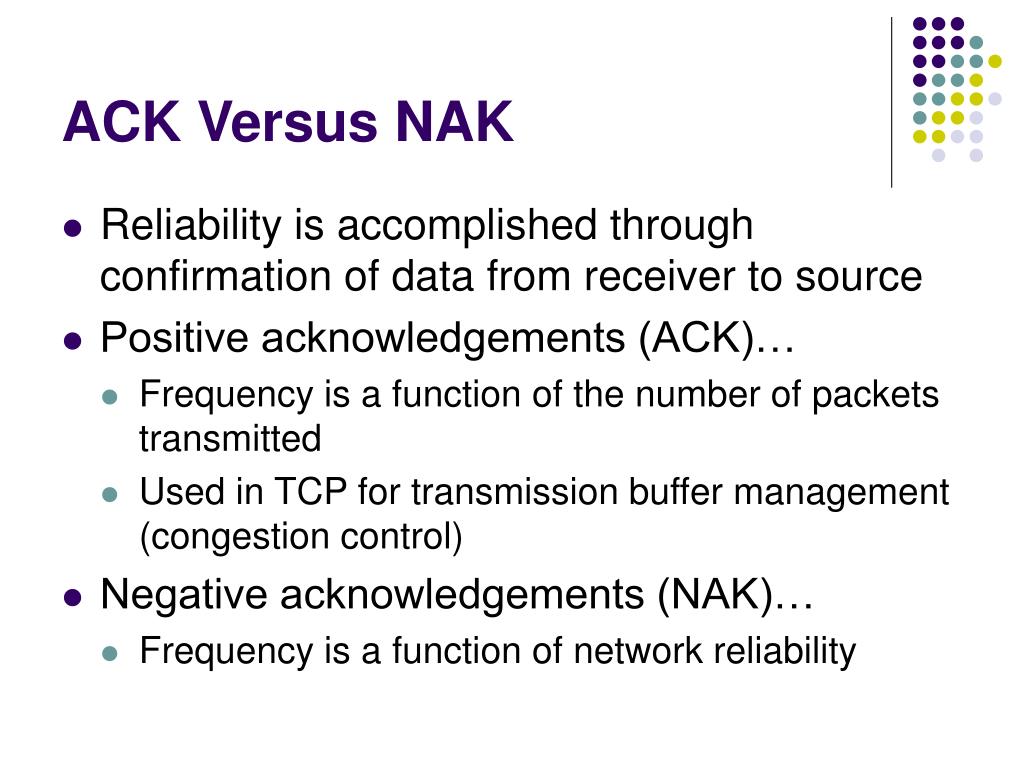 ACK Versus NAK

- Reliability is accomplished through confirmation of data from receiver to source
- Positive acknowledgements (ACK)…
  - Frequency is a function of the number of packets transmitted
  - Used in TCP for transmission buffer management (congestion control)
- Negative acknowledgements (NAK)…
  - Frequency is a function of network reliability